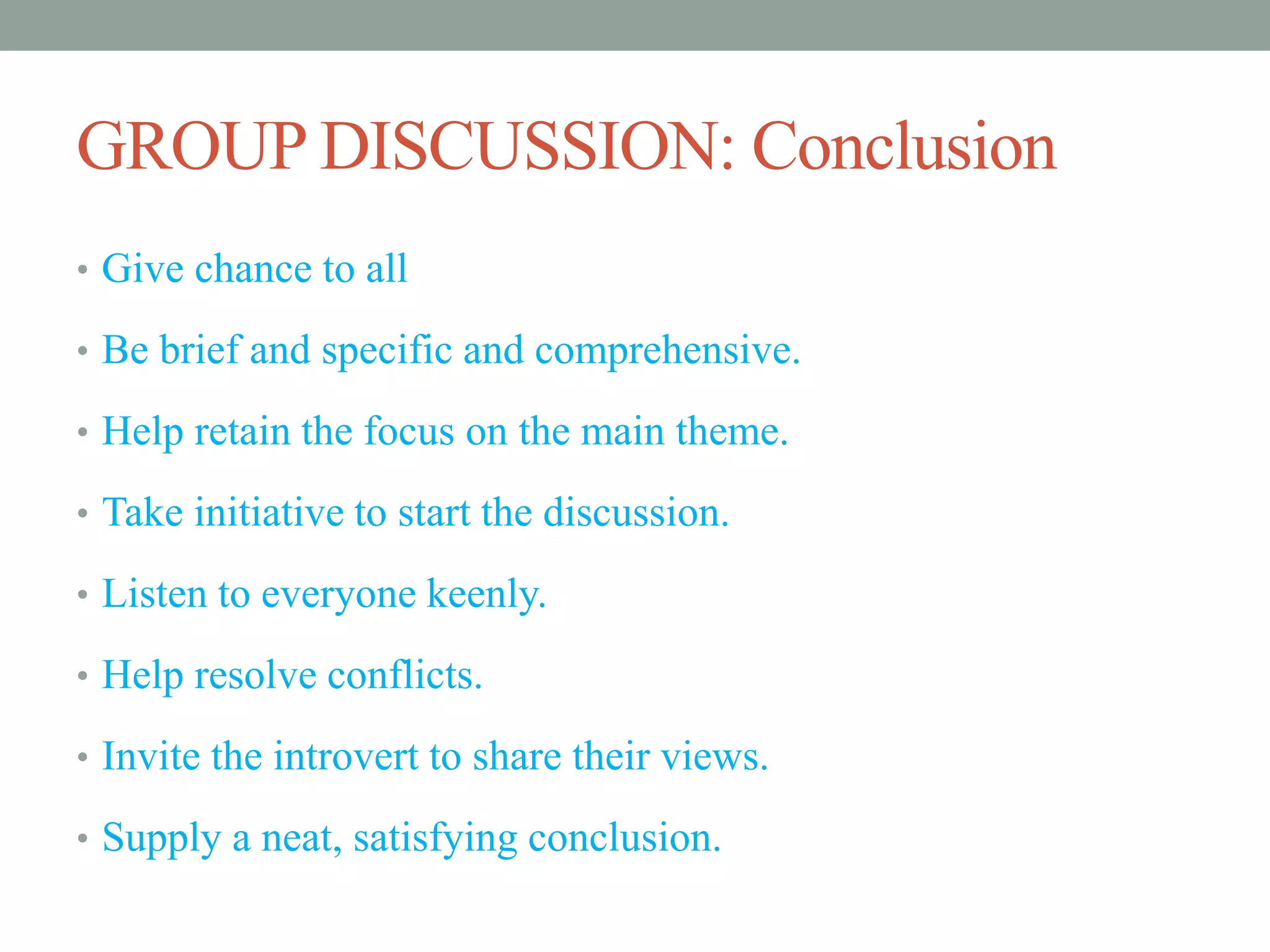 GROUP DISCUSSION: Conclusion

• Give chance to all
• Be brief and specific and comprehensive.
• Help retain the focus on the main theme.
• Take initiative to start the discussion.
• Listen to everyone keenly.
• Help resolve conflicts.
• Invite the introvert to share their views.
• Supply a neat, satisfying conclusion.